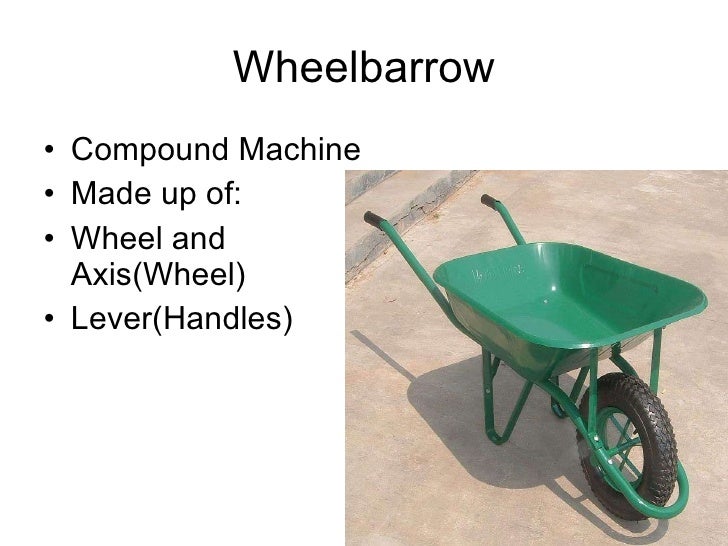 Wheelbarrow

• Compound Machine
• Made up of:
• Wheel and Axis(Wheel)
• Lever(Handles)